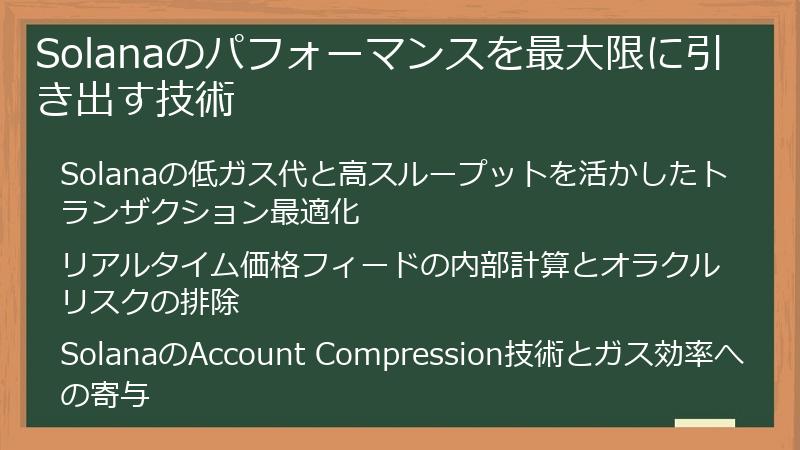 Solanaのパフォーマンスを最大限に引き出す技術

Solanaの低ガス代と高スループットを活かしたトランザクション最適化

リアルタイム価格フィードの内部計算とオラクルリスクの排除

SolanaのAccount Compression技術とガス効率への寄与